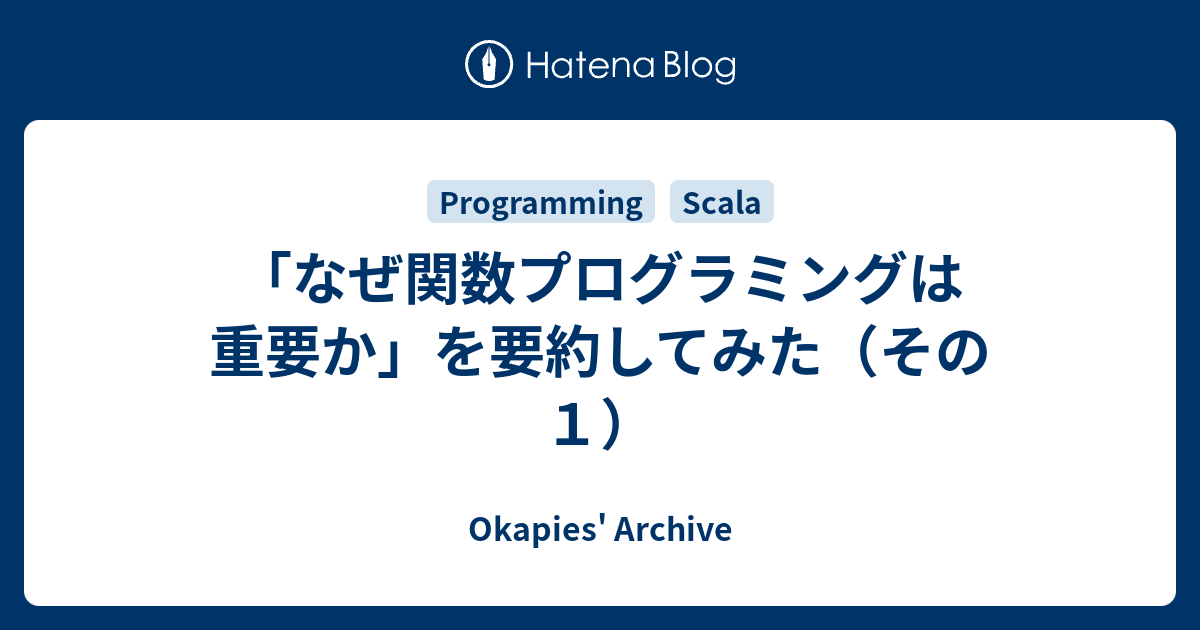 Hatena Blog

Programming Scala

「なぜ関数プログラミングは重要か」を要約してみた（その１）

Okapies' Archive